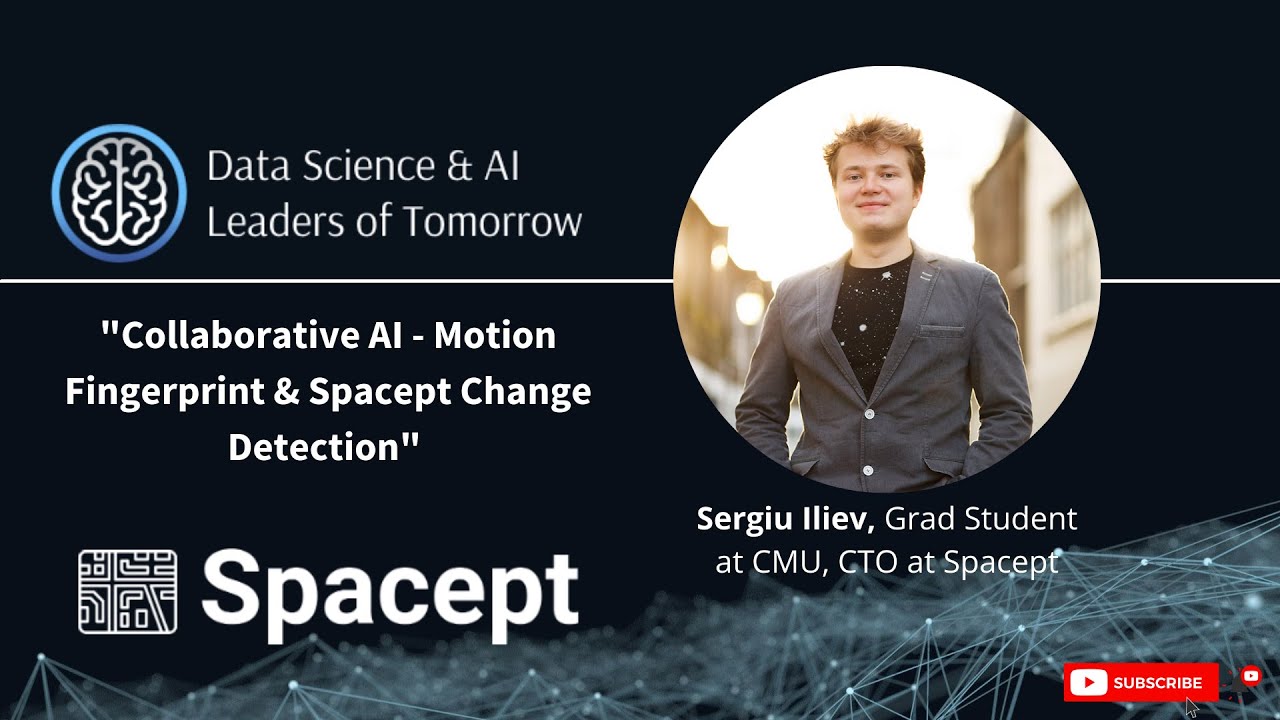 Data Science & AI
Leaders of Tomorrow

"Collaborative AI - Motion Fingerprint & Spacept Change Detection"

Sergiu Iliev, Grad Student at CMU, CTO at Spacept

Spacept

SUBSCRIBE